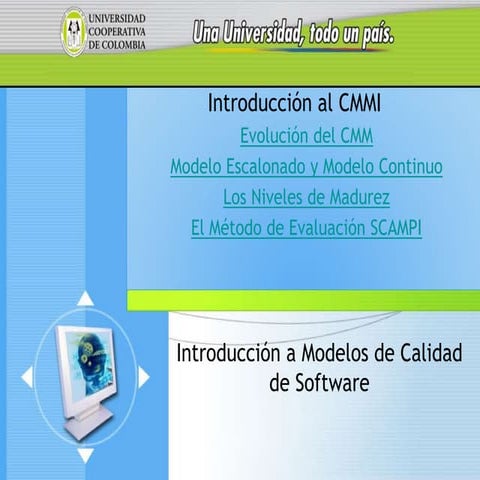 UNIVERSIDAD COOPERATIVA DE COLOMBIA

Una Universidad, todo un país.

Introducción al CMMI

Evolución del CMM

Modelo Escalonado y Modelo Continuo

Los Niveles de Madurez

El Método de Evaluación SCAMPI

Introducción a Modelos de Calidad de Software